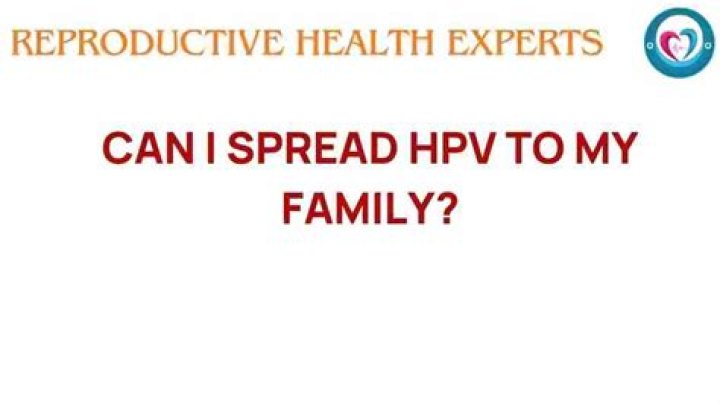 REPRODUCTIVE HEALTH EXPERTS

CAN I SPREAD HPV TO MY FAMILY?